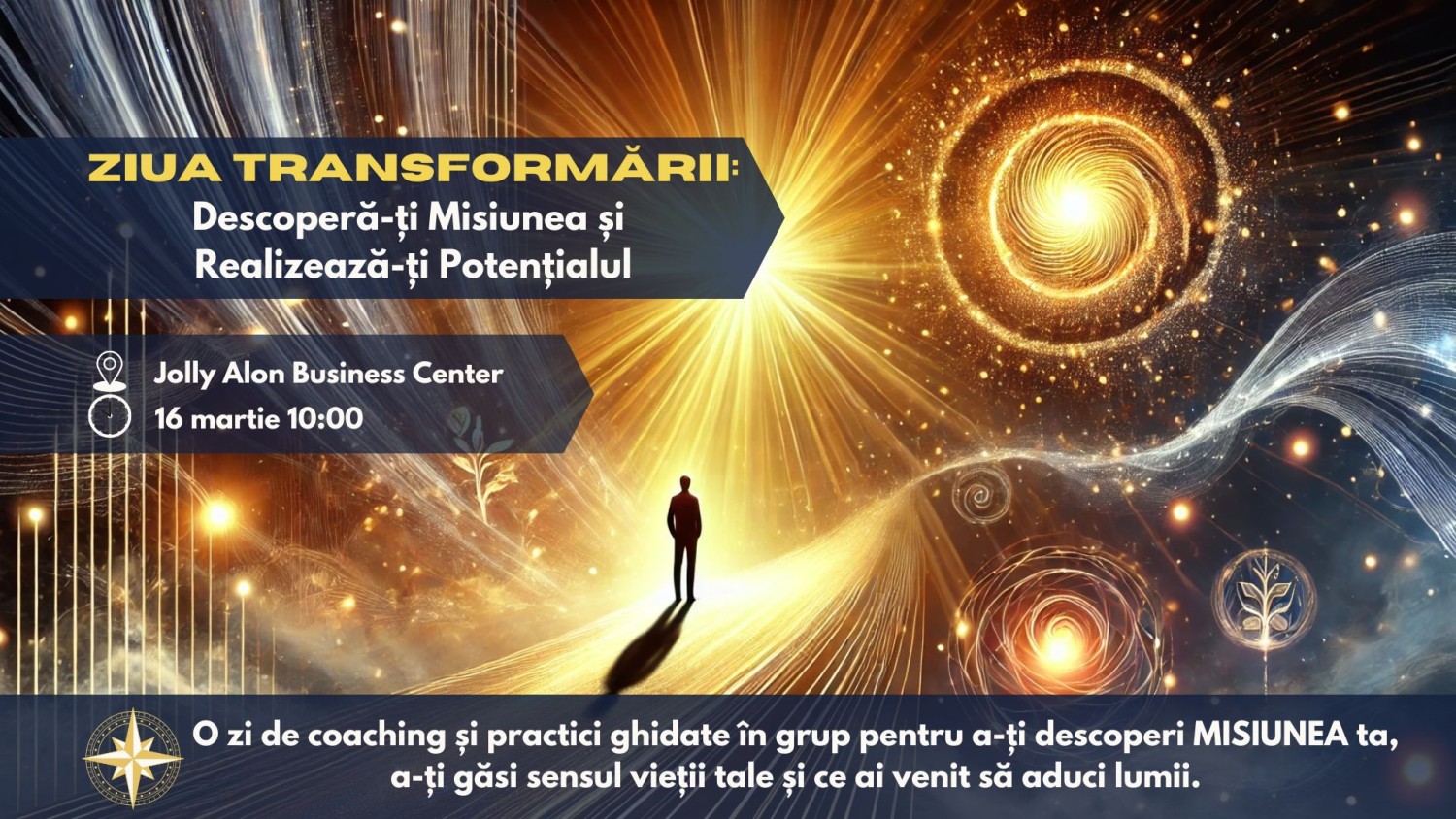 ZIUA TRANSFORMĂRII:
Descoperă-ți Misiunea și Realizează-ți Potențialul

Jolly Alon Business Center
16 martie 10:00

O zi de coaching și practici ghidate în grup pentru a-ți descoperi MISIUNEA ta, a-ți găsi sensul vieții tale și ce ai venit să aduci lumii.